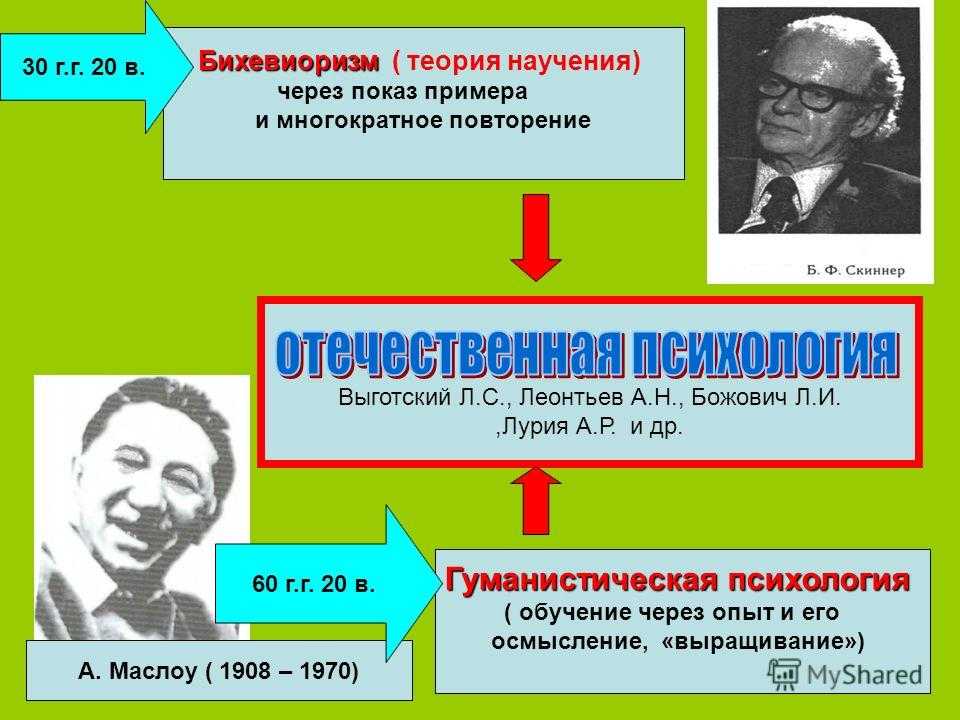 30 г.г. 20 в.

Бихевиоризм ( теория научения)
через показ примера
и многократное повторение

Б. Ф. Скиннер

отечественная психология

Выготский Л.С., Леонтьев А.Н., Божович Л.И.
,Лурия А.Р. и др.

60 г.г. 20 в.

Гуманистическая психология
( обучение через опыт и его
осмысление, «выращивание»)

А. Маслоу ( 1908 – 1970)

MyShared